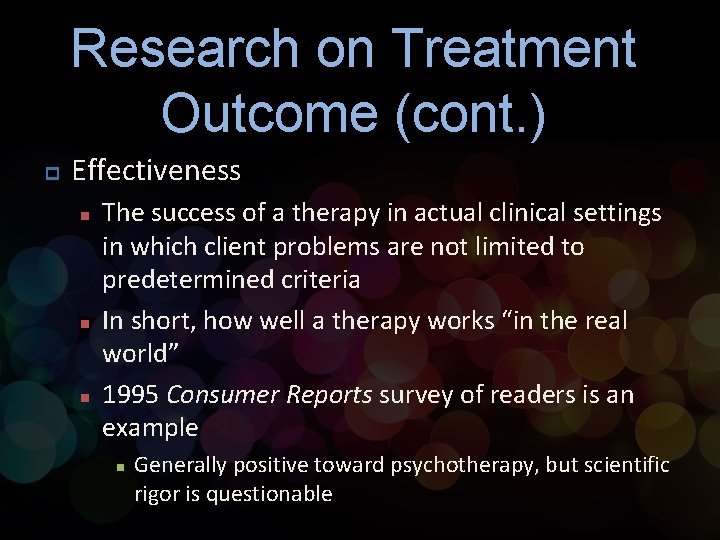 Research on Treatment Outcome (cont.)

Effectiveness

The success of a therapy in actual clinical settings in which client problems are not limited to predetermined criteria

In short, how well a therapy works “in the real world”

1995 Consumer Reports survey of readers is an example

Generally positive toward psychotherapy, but scientific rigor is questionable